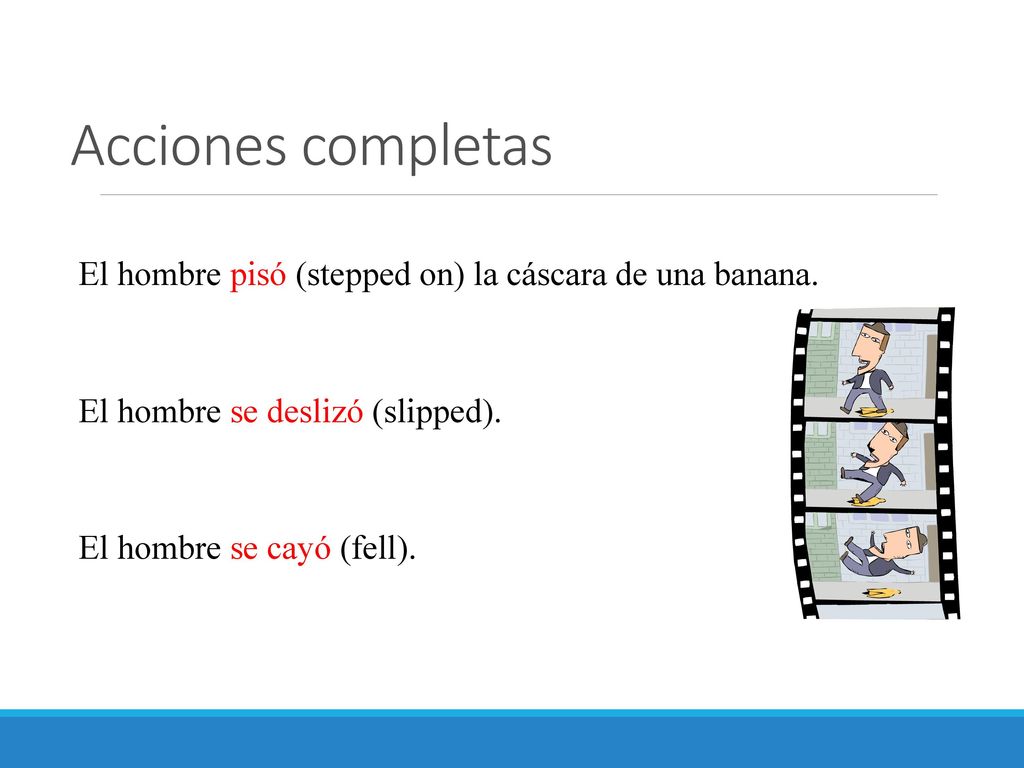 Acciones completas

El hombre pisó (stepped on) la cáscara de una banana.

El hombre se deslizó (slipped).

El hombre se cayó (fell).